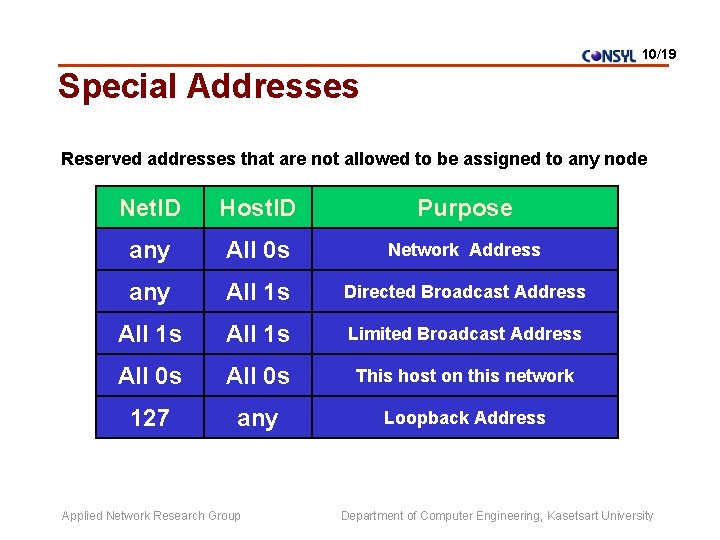 CONSYL 10/19

Special Addresses

Reserved addresses that are not allowed to be assigned to any node

| NetID | HostID | Purpose |
|---|---|---|
| any | All 0s | Network Address |
| any | All 1s | Directed Broadcast Address |
| All 1s | All 1s | Limited Broadcast Address |
| All 0s | All 0s | This host on this network |
| 127 | any | Loopback Address |

Applied Network Research Group

Department of Computer Engineering, Kasetsart University